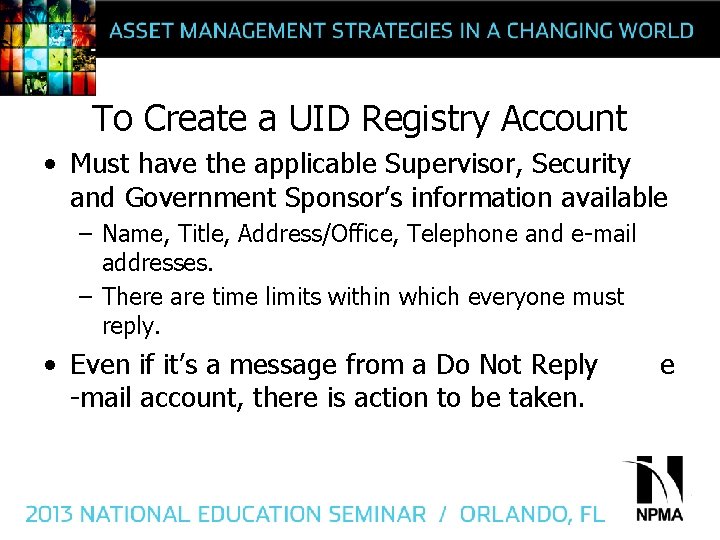 ASSET MANAGEMENT STRATEGIES IN A CHANGING WORLD

To Create a UID Registry Account

• Must have the applicable Supervisor, Security and Government Sponsor's information available
– Name, Title, Address/Office, Telephone and e-mail addresses.
– There are time limits within which everyone must reply.

• Even if it's a message from a Do Not Reply e -mail account, there is action to be taken.

2013 NATIONAL EDUCATION SEMINAR / ORLANDO, FL

NPMA